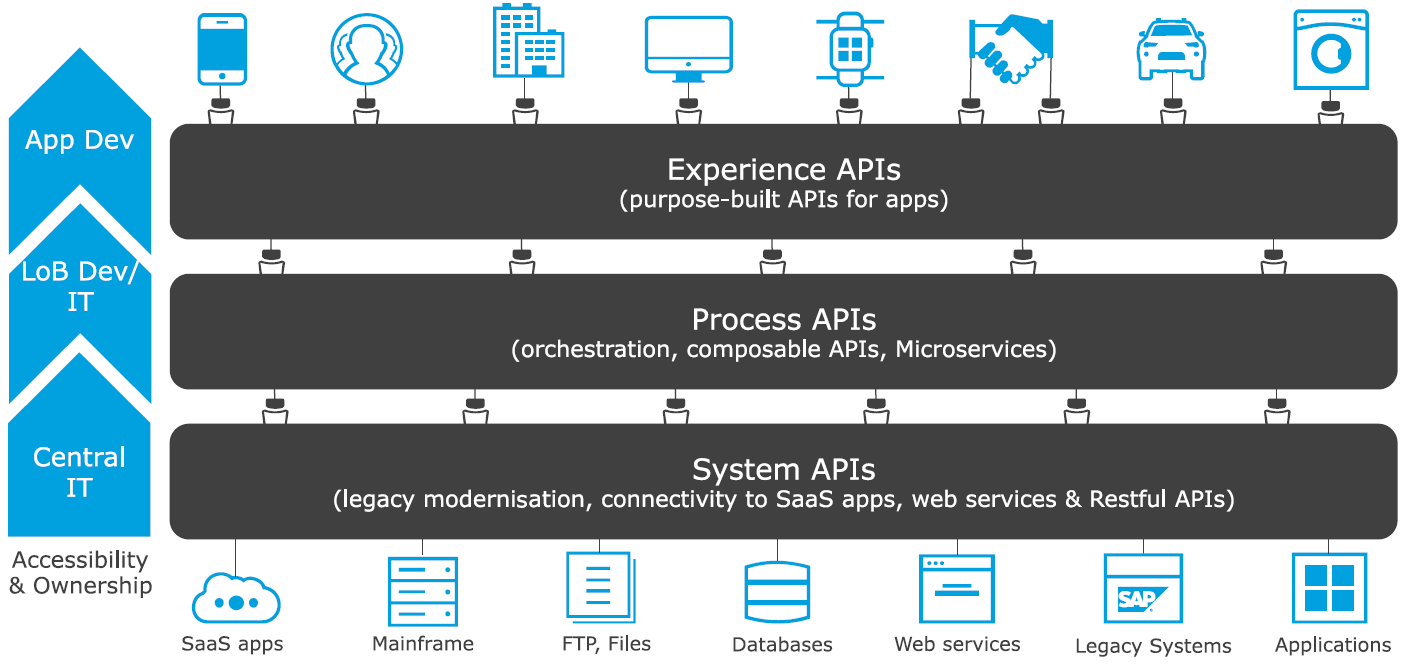 App Dev

LoB Dev/ IT

Central IT

Accessibility & Ownership

Experience APIs
(purpose-built APIs for apps)

Process APIs
(orchestration, composable APIs, Microservices)

System APIs
(legacy modernisation, connectivity to SaaS apps, web services & Restful APIs)

SaaS apps

Mainframe

FTP, Files

Databases

Web services

SAP

Legacy Systems

Applications